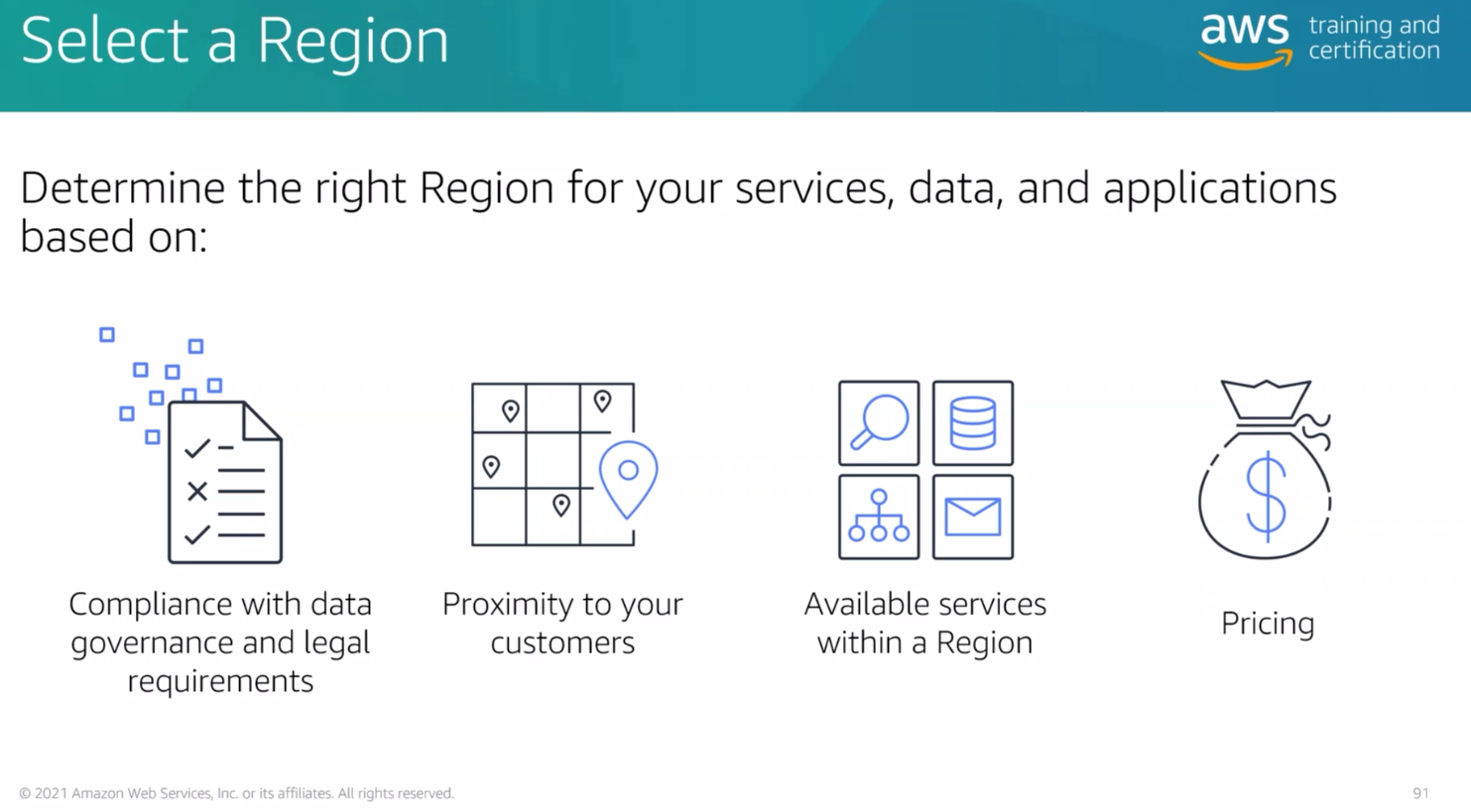 Select a Region

aws training and certification

Determine the right Region for your services, data, and applications based on:

Compliance with data governance and legal requirements

Proximity to your customers

Available services within a Region

Pricing

© 2021 Amazon Web Services, Inc. or its affiliates. All rights reserved.

91